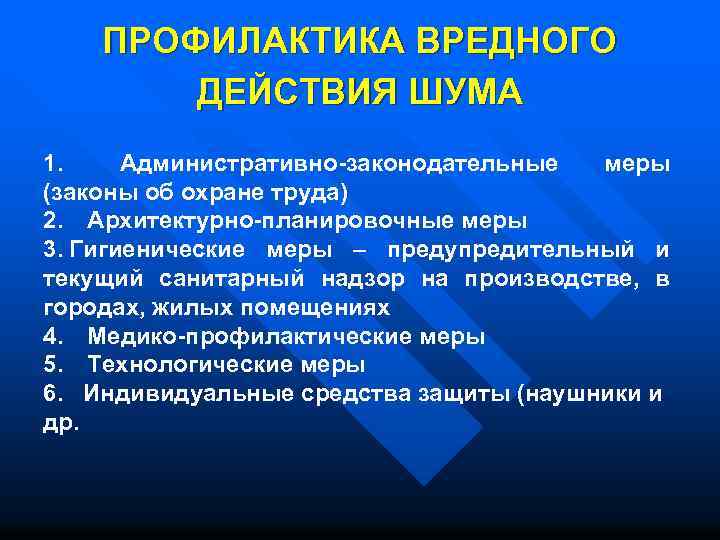 ПРОФИЛАКТИКА ВРЕДНОГО ДЕЙСТВИЯ ШУМА

1. Административно-законодательные меры (законы об охране труда)
2. Архитектурно-планировочные меры
3. Гигиенические меры – предупредительный и текущий санитарный надзор на производстве, в городах, жилых помещениях
4. Медико-профилактические меры
5. Технологические меры
6. Индивидуальные средства защиты (наушники и др.